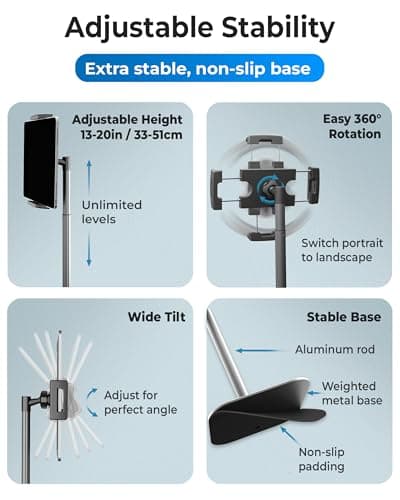 Adjustable Stability

Extra stable, non-slip base

Adjustable Height
13-20in / 33-51cm

Unlimited levels

Easy 360°
Rotation

Switch portrait to landscape

Wide Tilt

Adjust for perfect angle

Stable Base

Aluminum rod

Weighted metal base

Non-slip padding